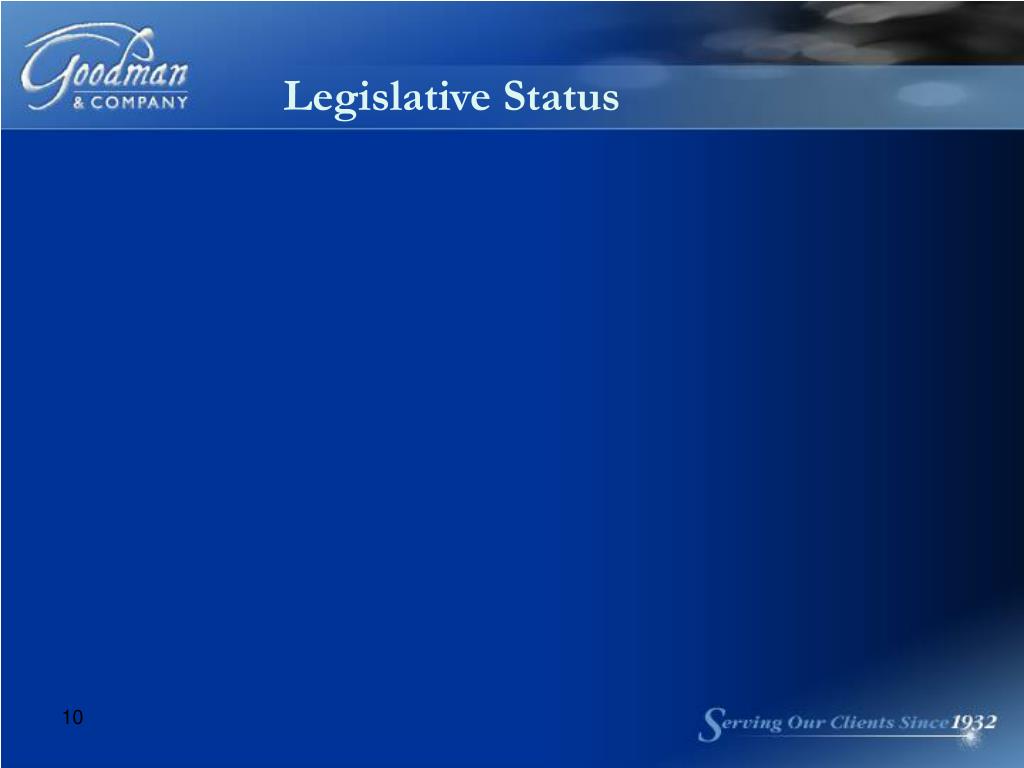 Goodman & COMPANY

Legislative Status

10

Serving Our Clients Since 1932